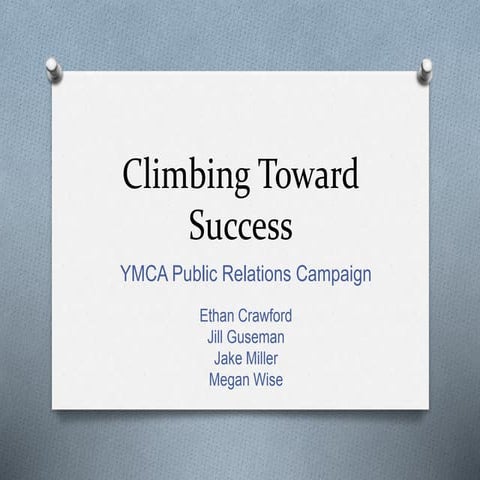 Climbing Toward Success

YMCA Public Relations Campaign

Ethan Crawford
Jill Guseman
Jake Miller
Megan Wise